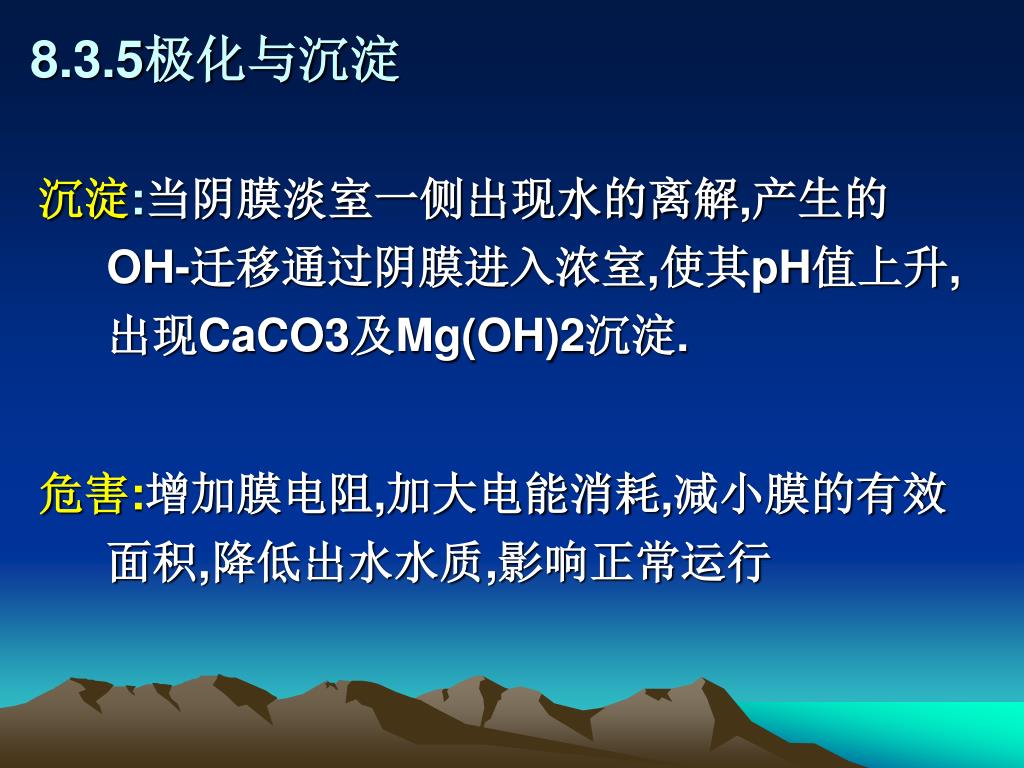 8.3.5极化与沉淀

沉淀:当阴膜淡室一侧出现水的离解,产生的OH-迁移通过阴膜进入浓室,使其pH值上升,出现CaCO3及Mg(OH)2沉淀.

危害:增加膜电阻,加大电能消耗,减小膜的有效面积,降低出水水质,影响正常运行